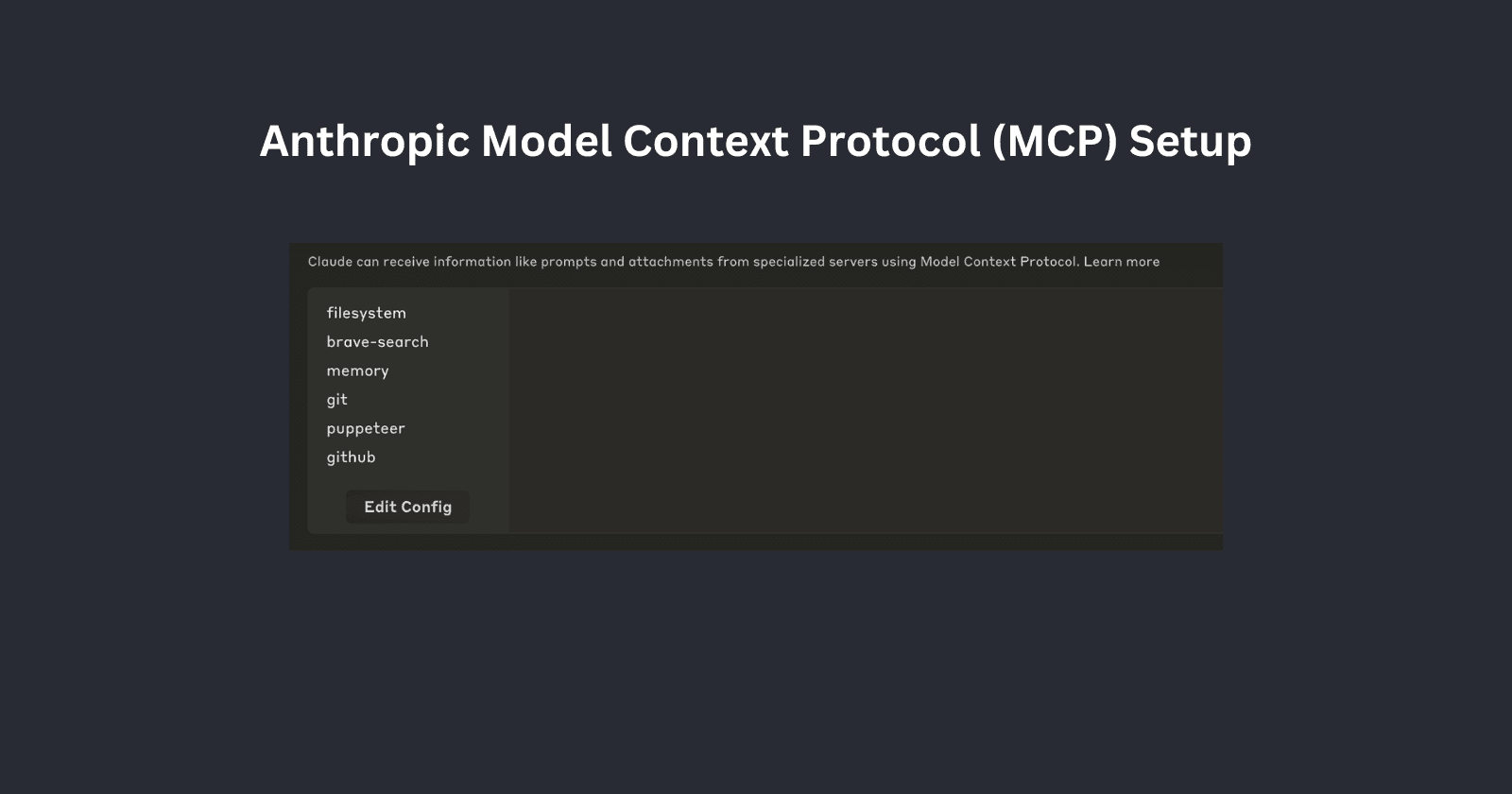 Anthropic Model Context Protocol (MCP) Setup

Claude can receive information like prompts and attachments from specialized servers using Model Context Protocol. Learn more

filesystem
brave-search
memory
git
puppeteer
github

Edit Config